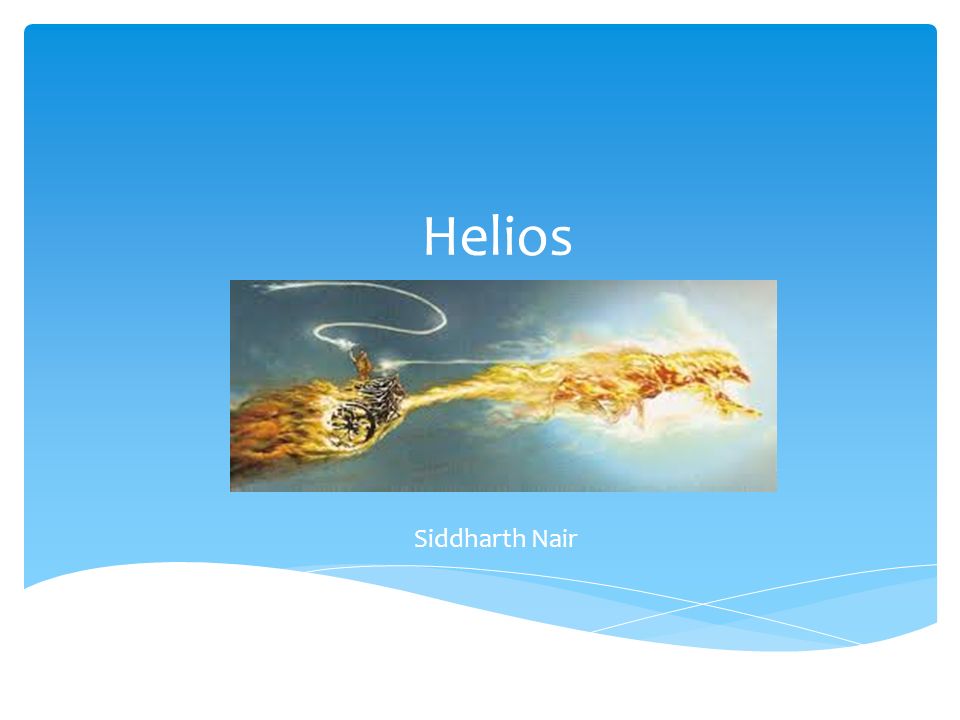 Helios

Siddharth Nair